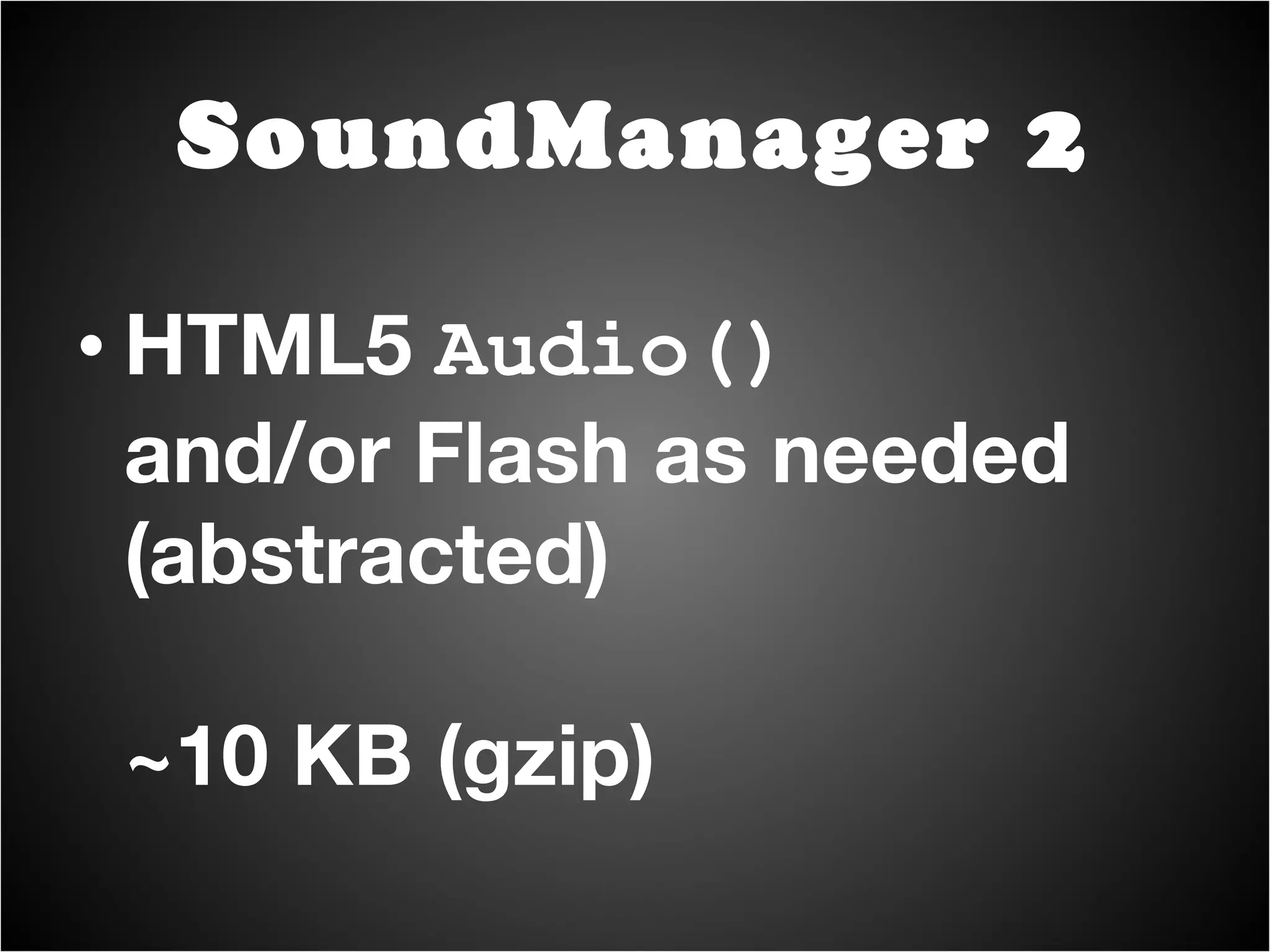 SoundManager 2

• HTML5 Audio() and/or Flash as needed (abstracted)

~10 KB (gzip)